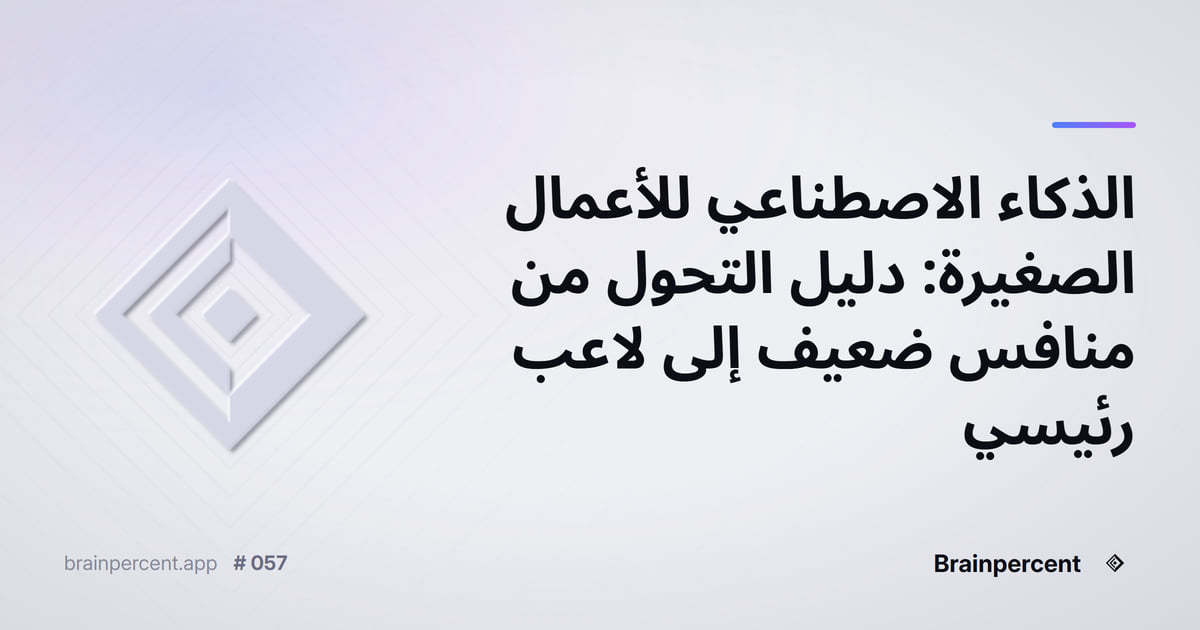 الذكاء الاصطناعي للأعمال الصغيرة: دليل التحول من منافس ضعيف إلى لاعب رئيسي

brainpercent.app # 057

Brainpercent